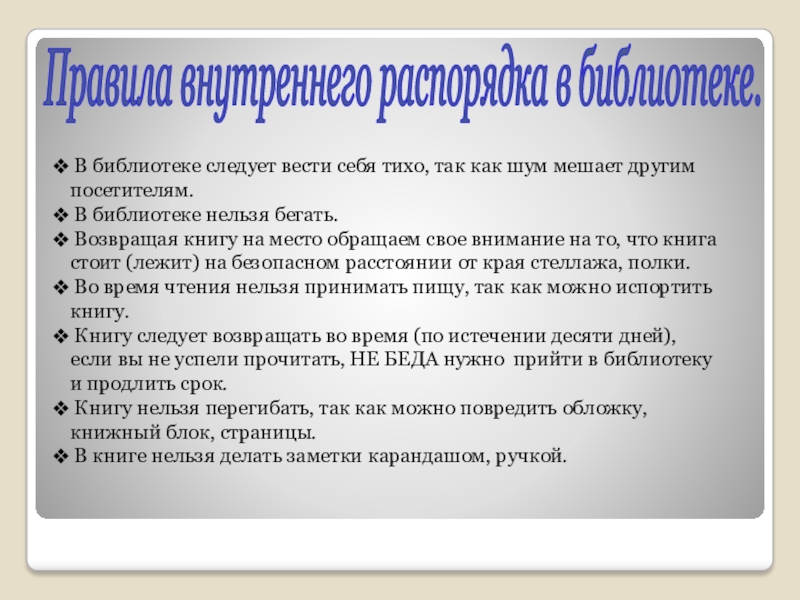 Правила внутреннего распорядка в библиотеке.

❖ В библиотеке следует вести себя тихо, так как шум мешает другим посетителям.
❖ В библиотеке нельзя бегать.
❖ Возвращая книгу на место обращаем свое внимание на то, что книга стоит (лежит) на безопасном расстоянии от края стеллажа, полки.
❖ Во время чтения нельзя принимать пищу, так как можно испортить книгу.
❖ Книгу следует возвращать во время (по истечении десяти дней), если вы не успели прочитать, НЕ БЕДА нужно прийти в библиотеку и продлить срок.
❖ Книгу нельзя перегибать, так как можно повредить обложку, книжный блок, страницы.
❖ В книге нельзя делать заметки карандашом, ручкой.